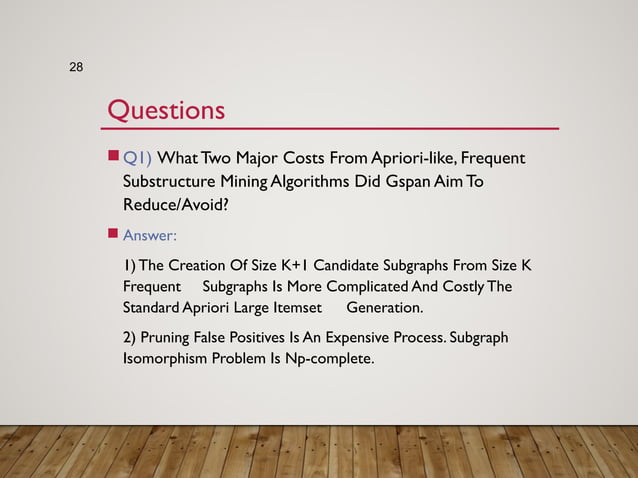 28

Questions

Q1) What Two Major Costs From Apriori-like, Frequent Substructure Mining Algorithms Did Gspan Aim To Reduce/Avoid?

Answer:

1) The Creation Of Size K+1 Candidate Subgraphs From Size K Frequent Subgraphs Is More Complicated And Costly The Standard Apriori Large Itemset Generation.

2) Pruning False Positives Is An Expensive Process. Subgraph Isomorphism Problem Is Np-complete.